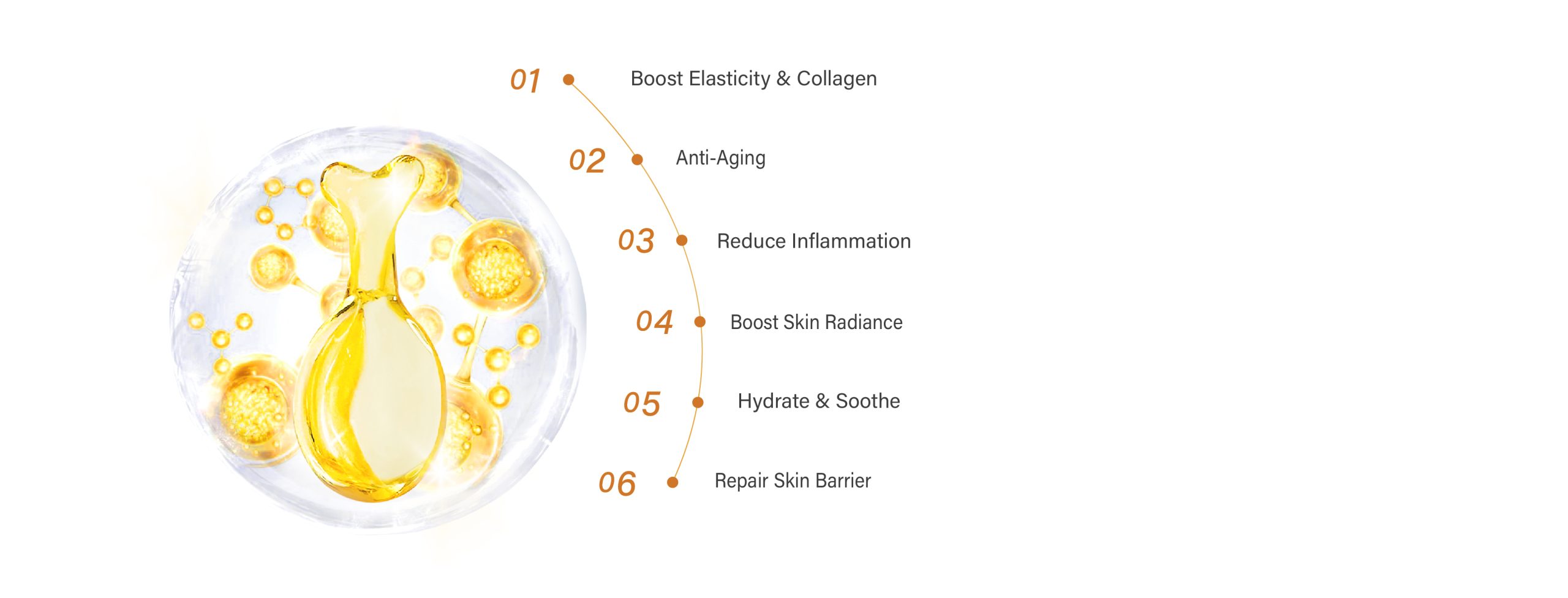 01 Boost Elasticity & Collagen

02 Anti-Aging

03 Reduce Inflammation

04 Boost Skin Radiance

05 Hydrate & Soothe

06 Repair Skin Barrier